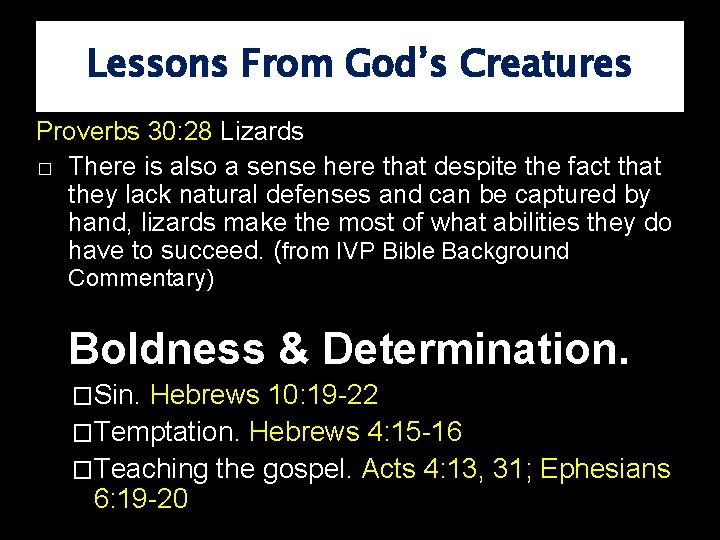 Lessons From God's Creatures

Proverbs 30:28 Lizards

□ There is also a sense here that despite the fact that they lack natural defenses and can be captured by hand, lizards make the most of what abilities they do have to succeed. (from IVP Bible Background Commentary)

Boldness & Determination.

□Sin. Hebrews 10:19-22

□Temptation. Hebrews 4:15-16

□Teaching the gospel. Acts 4:13, 31; Ephesians 6:19-20